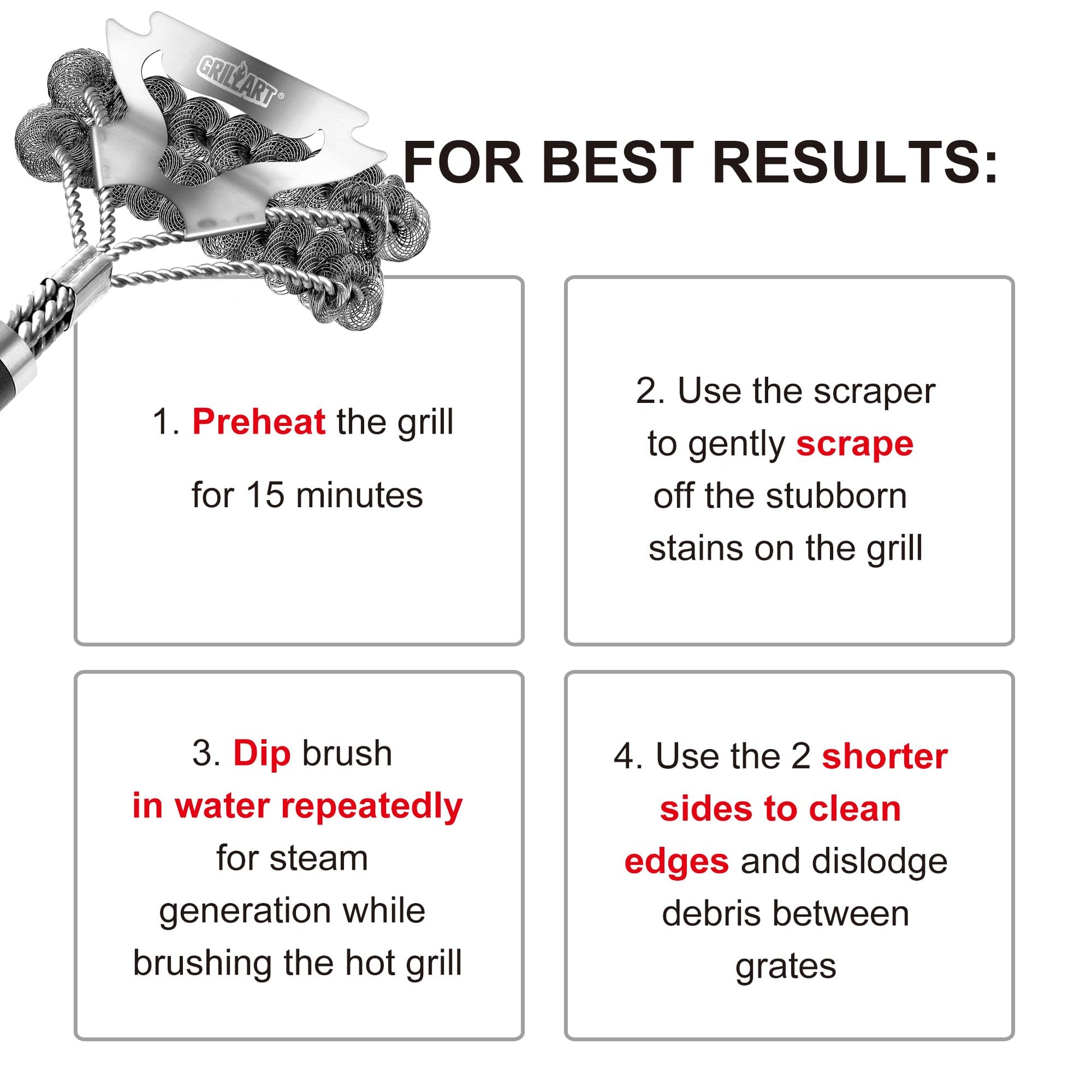 GRILLART®

FOR BEST RESULTS:

1. Preheat the grill for 15 minutes

2. Use the scraper to gently scrape off the stubborn stains on the grill

3. Dip brush in water repeatedly for steam generation while brushing the hot grill

4. Use the 2 shorter sides to clean edges and dislodge debris between grates